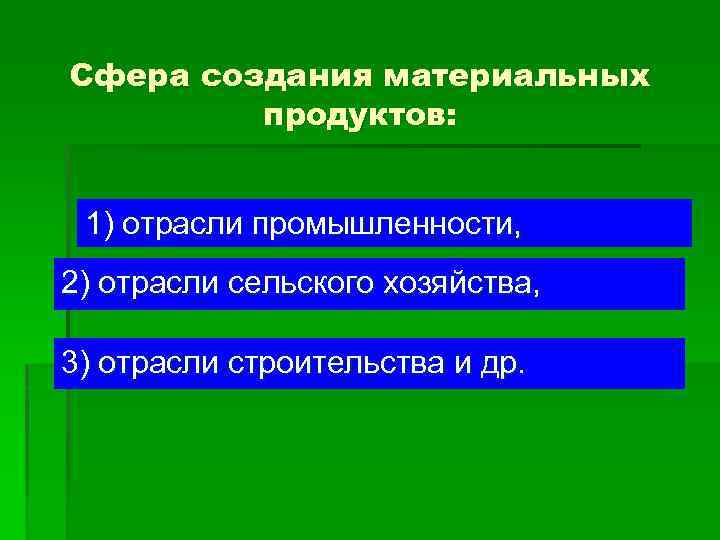 Сфера создания материальных продуктов:

1) отрасли промышленности,

2) отрасли сельского хозяйства,

3) отрасли строительства и др.